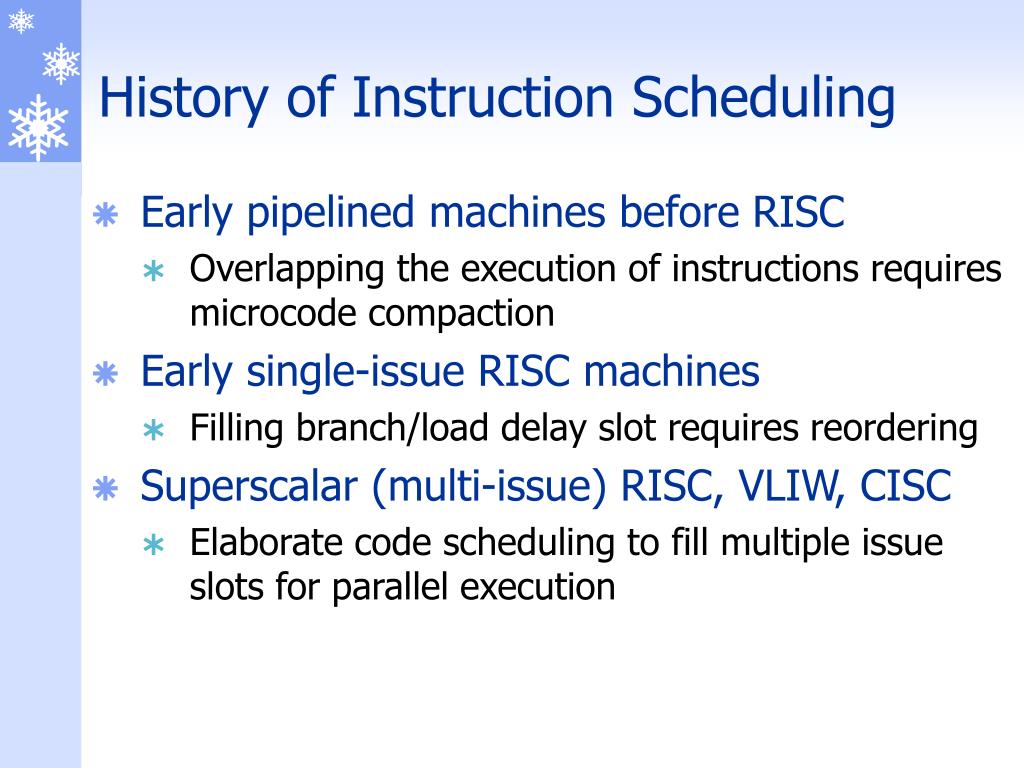 History of Instruction Scheduling

Early pipelined machines before RISC
Overlapping the execution of instructions requires microcode compaction

Early single-issue RISC machines
Filling branch/load delay slot requires reordering

Superscalar (multi-issue) RISC, VLIW, CISC
Elaborate code scheduling to fill multiple issue slots for parallel execution